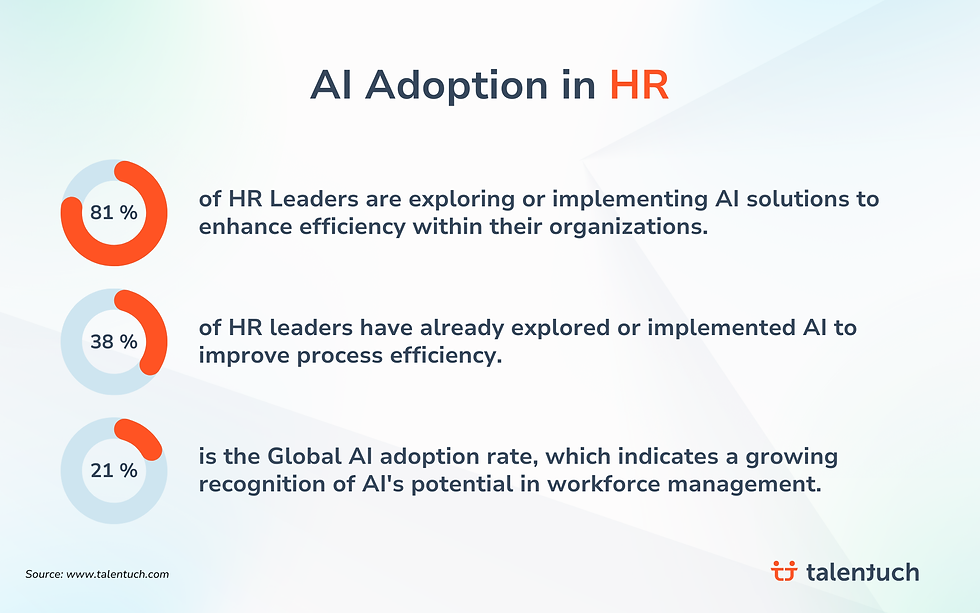 AI Adoption in HR

81 %

of HR Leaders are exploring or implementing AI solutions to enhance efficiency within their organizations.

38 %

of HR leaders have already explored or implemented AI to improve process efficiency.

21 %

is the Global AI adoption rate, which indicates a growing recognition of AI's potential in workforce management.

Source: www.talentuch.com

talentuch